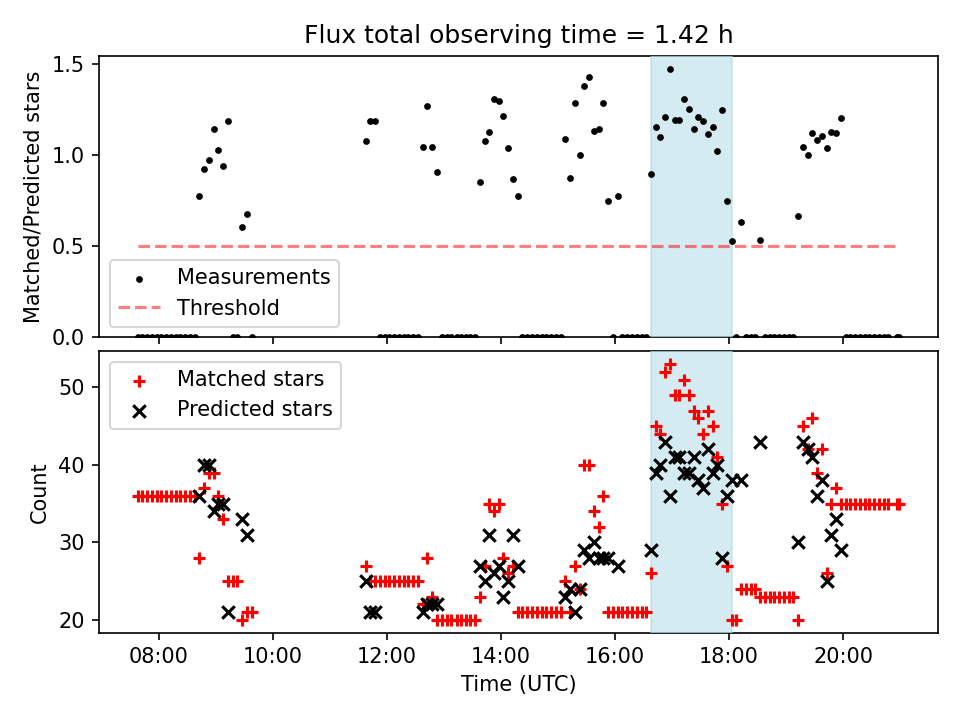 Flux total observing time = 1.42 h

Matched/Predicted stars

1.5
1.0
0.5
0.0

Measurements
Threshold

Matched stars
Predicted stars

Count

50
40
30
20

08:00
10:00
12:00
14:00
16:00
18:00
20:00

Time (UTC)